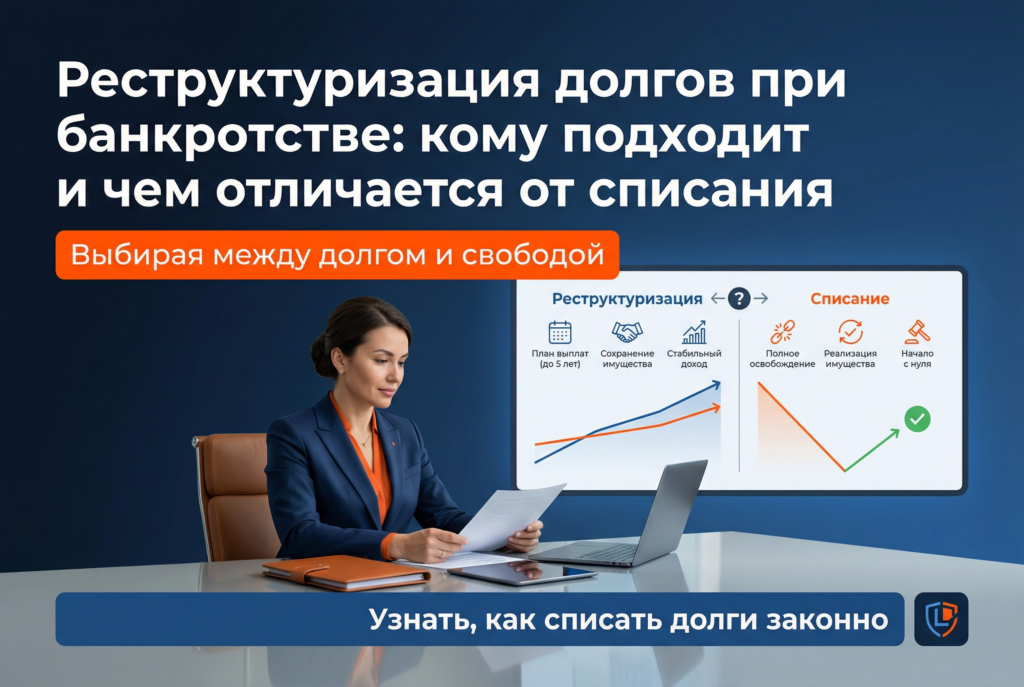 Реструктуризация долгов при банкротстве: кому подходит и чем отличается от списания

Выбирая между долгом и свободой

Реструктуризация ← ? → Списание

План выплат (до 5 лет)

Сохранение имущества

Стабильный доход

Полное освобождение

Реализация имущества

Начало с нуля

Узнать, как списать долги законно